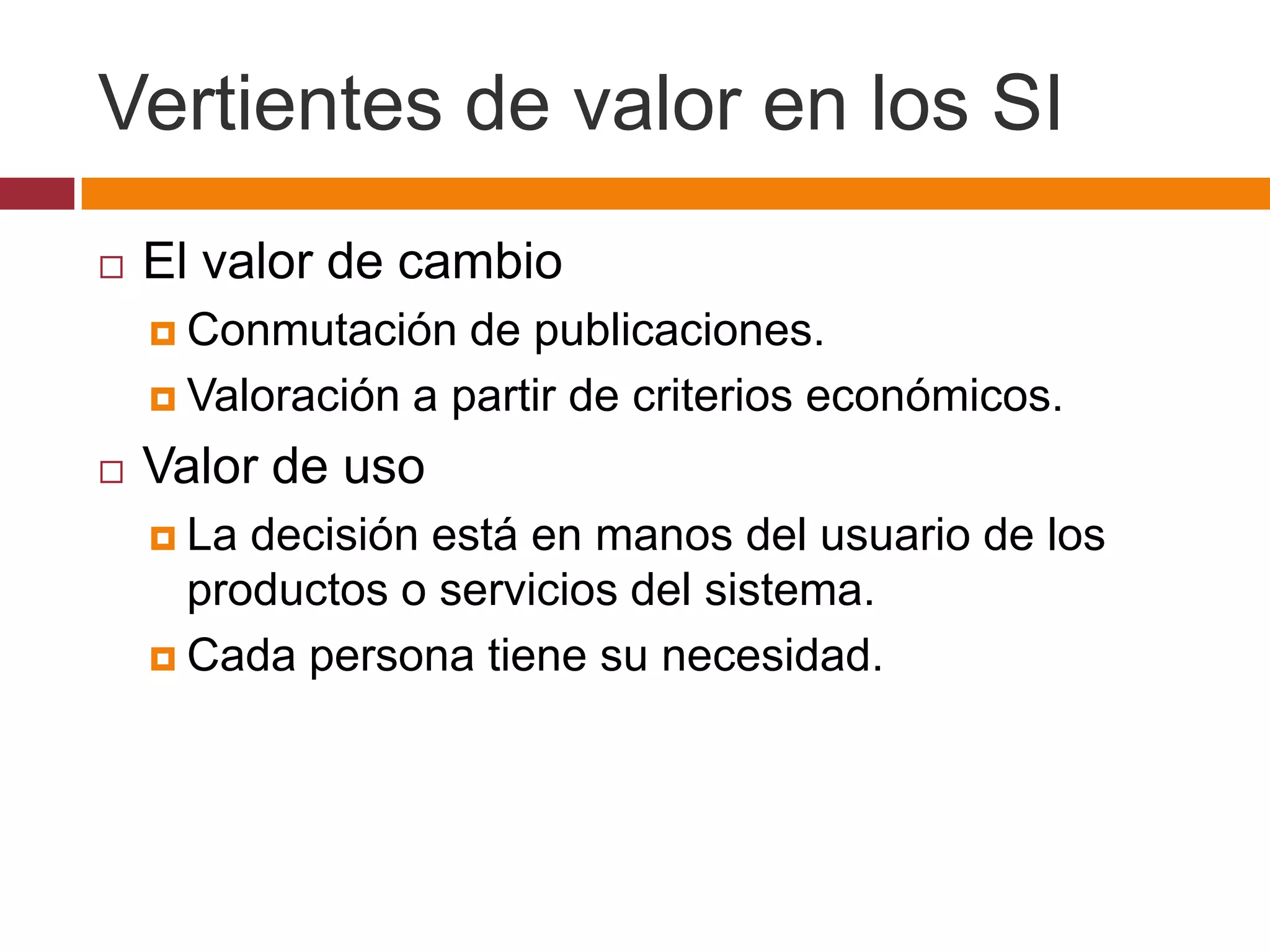 Vertientes de valor en los SI

El valor de cambio

Conmutación de publicaciones.

Valoración a partir de criterios económicos.

Valor de uso

La decisión está en manos del usuario de los productos o servicios del sistema.

Cada persona tiene su necesidad.